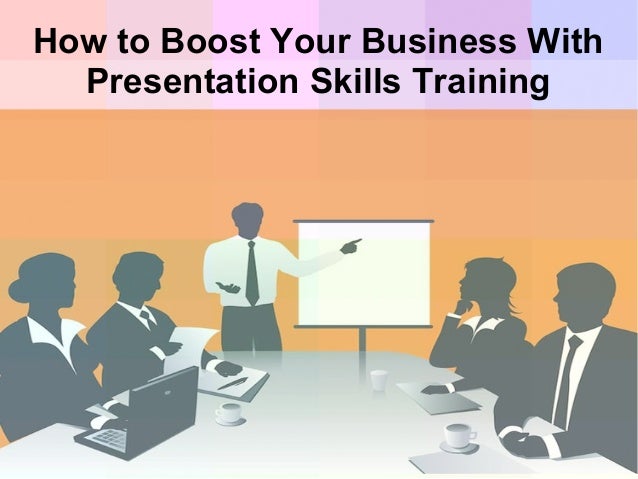 How to Boost Your Business With Presentation Skills Training